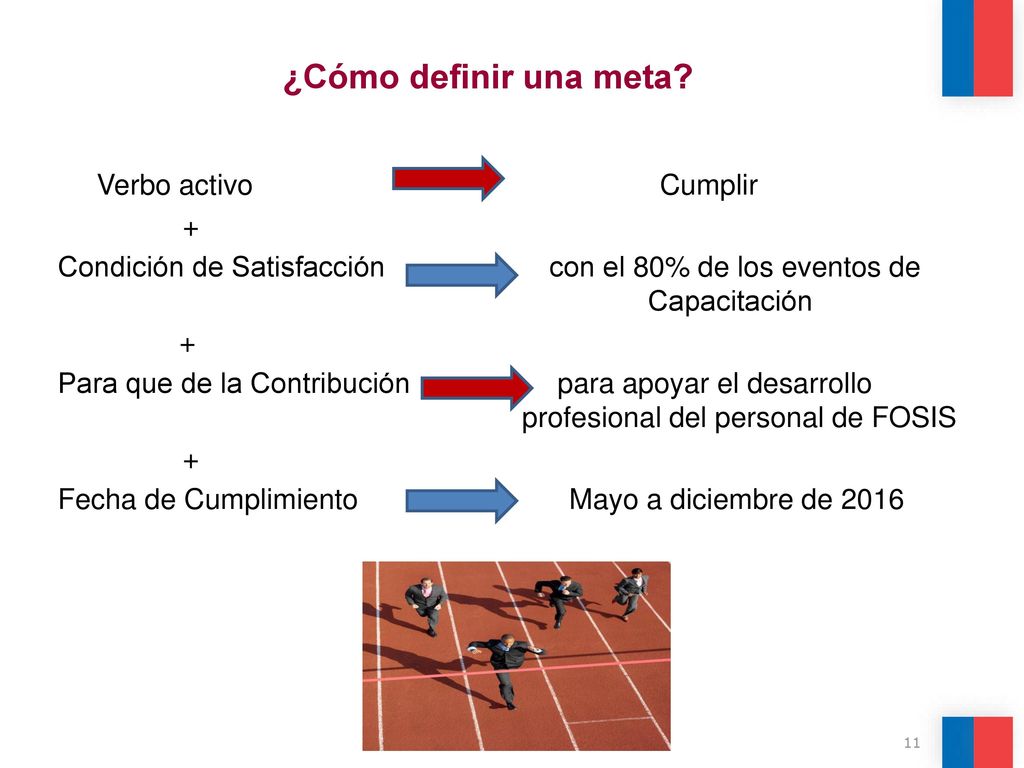 ¿Cómo definir una meta?

Verbo activo

Cumplir

+

Condición de Satisfacción

con el 80% de los eventos de Capacitación

+

Para que de la Contribución

para apoyar el desarrollo profesional del personal de FOSIS

+

Fecha de Cumplimiento

Mayo a diciembre de 2016

11